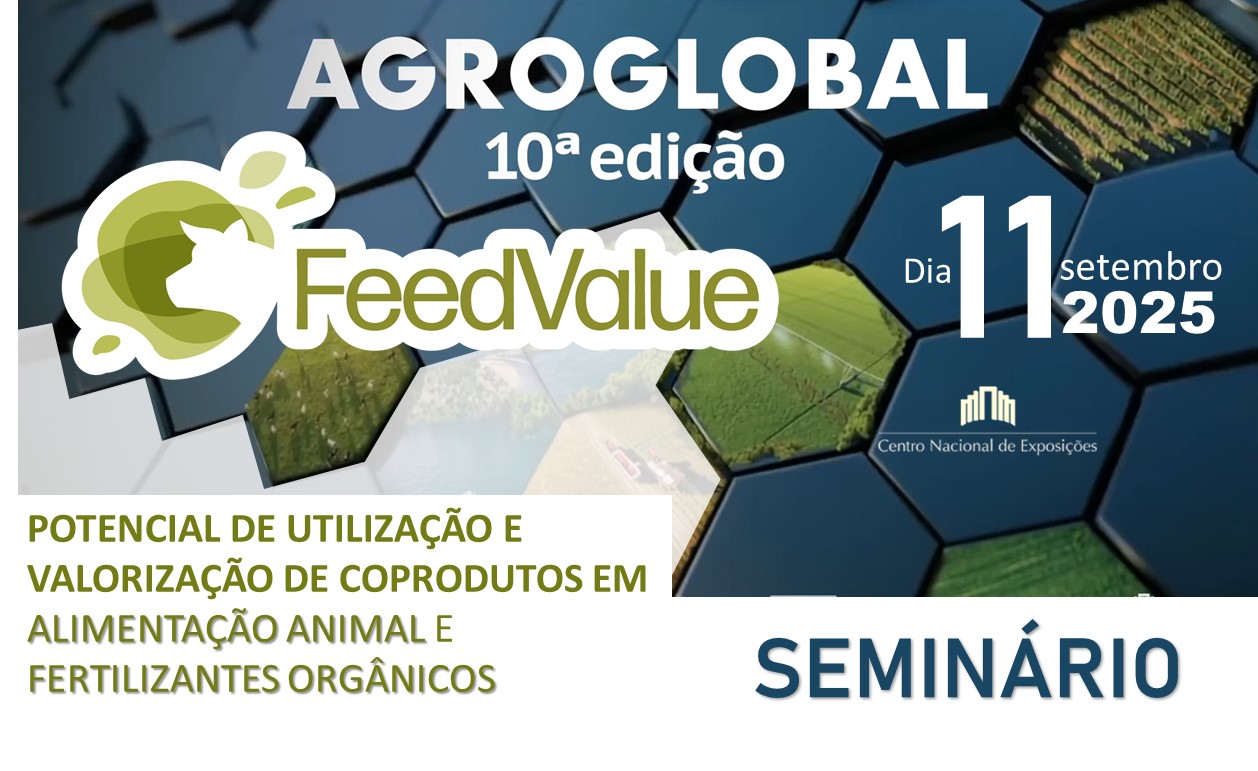 AGROGLOBAL
10ª edição

FeedValue

Dia 11 setembro 2025

Centro Nacional de Exposições

POTENCIAL DE UTILIZAÇÃO E VALORIZAÇÃO DE COPRODUTOS EM ALIMENTAÇÃO ANIMAL E FERTILIZANTES ORGÂNICOS

SEMINÁRIO